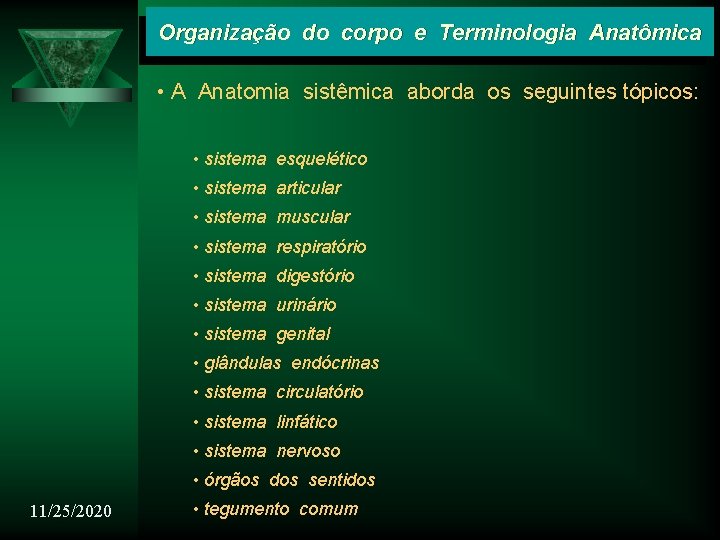 Organização do corpo e Terminologia Anatômica

• A Anatomia sistêmica aborda os seguintes tópicos:

• sistema esquelético
• sistema articular
• sistema muscular
• sistema respiratório
• sistema digestório
• sistema urinário
• sistema genital
• glândulas endócrinas
• sistema circulatório
• sistema linfático
• sistema nervoso
• órgãos dos sentidos
• tegumento comum

11/25/2020